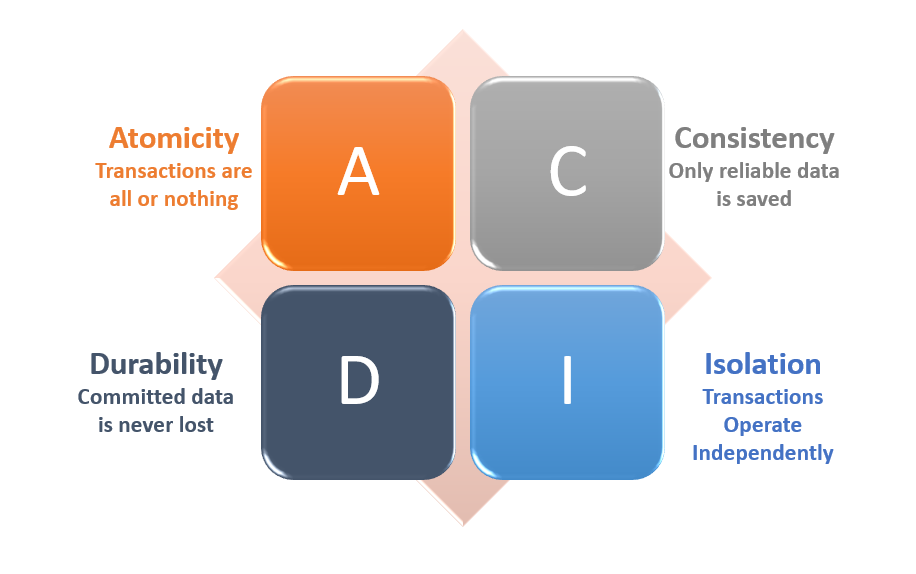 Atomicity
Transactions are all or nothing

A

C

Consistency
Only reliable data is saved

Durability
Committed data is never lost

D

I

Isolation
Transactions Operate Independently